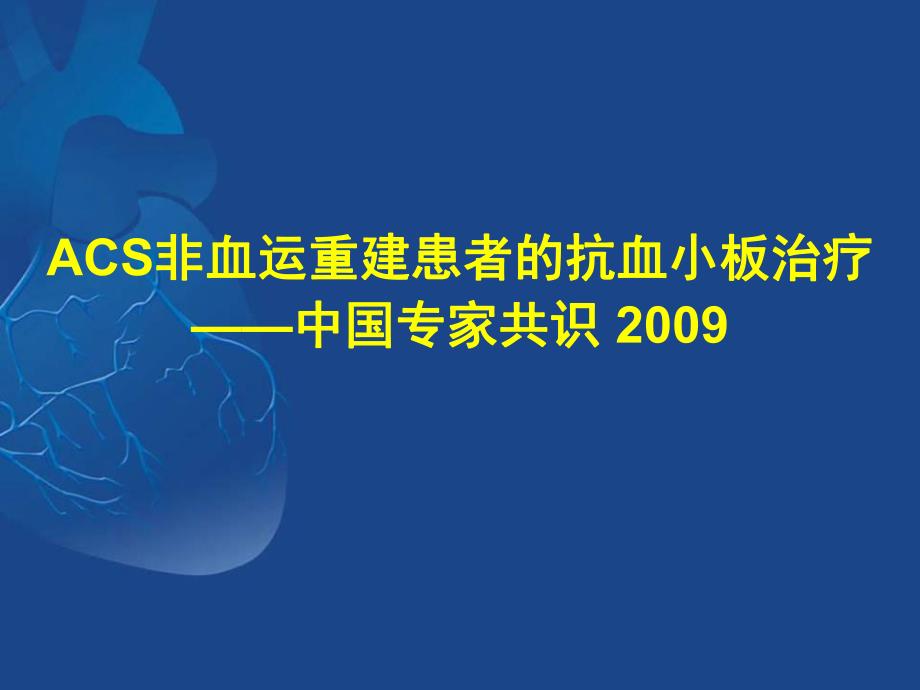 ACS非血运重建患者的抗血小板治疗
——中国专家共识 2009